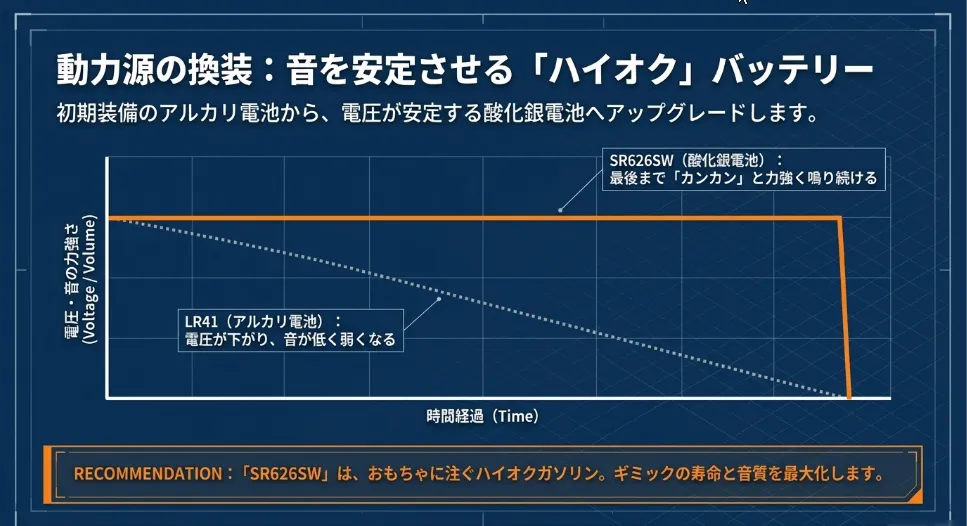 動力源の換装：音を安定させる「ハイオク」バッテリー

初期装備のアルカリ電池から、電圧が安定する酸化銀電池へアップグレードします。

SR626SW（酸化銀電池）：
最後まで「カンカン」と力強く鳴り続ける

電圧・音の力強さ
(Voltage / Volume)

LR41（アルカリ電池）：
電圧が下がり、音が低く弱くなる

時間経過（Time）

RECOMMENDATION：「SR626SW」は、おもちゃに注ぐハイオクガソリン。ギミックの寿命と音質を最大化します。